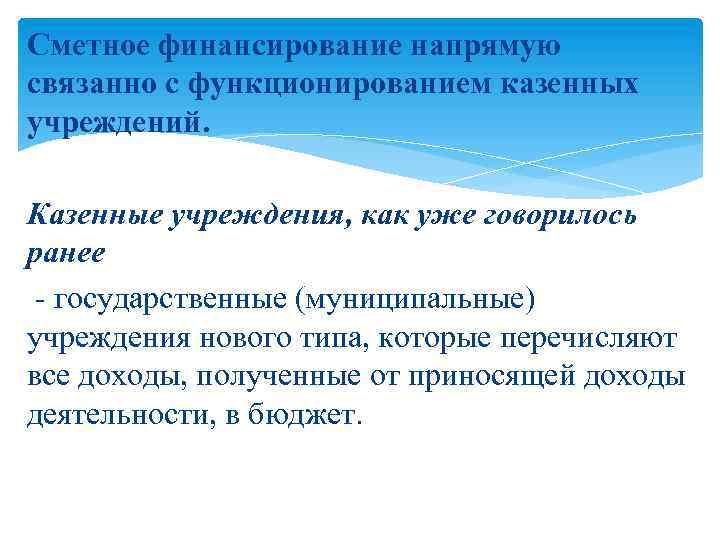 Сметное финансирование напрямую связанно с функционированием казенных учреждений.

Казенные учреждения, как уже говорилось ранее

- государственные (муниципальные) учреждения нового типа, которые перечисляют все доходы, полученные от приносящей доходы деятельности, в бюджет.